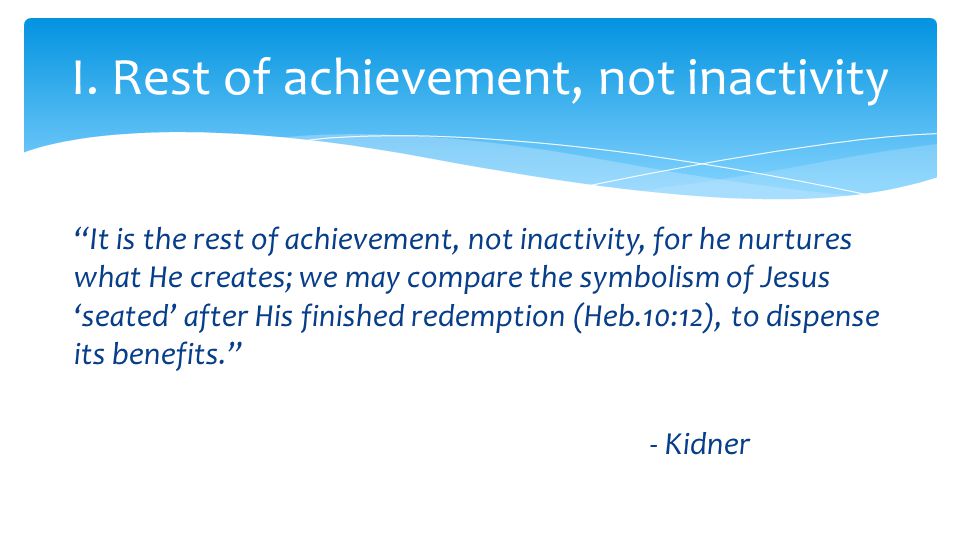 I. Rest of achievement, not inactivity

“It is the rest of achievement, not inactivity, for he nurtures what He creates; we may compare the symbolism of Jesus ‘seated’ after His finished redemption (Heb.10:12), to dispense its benefits.”

- Kidner